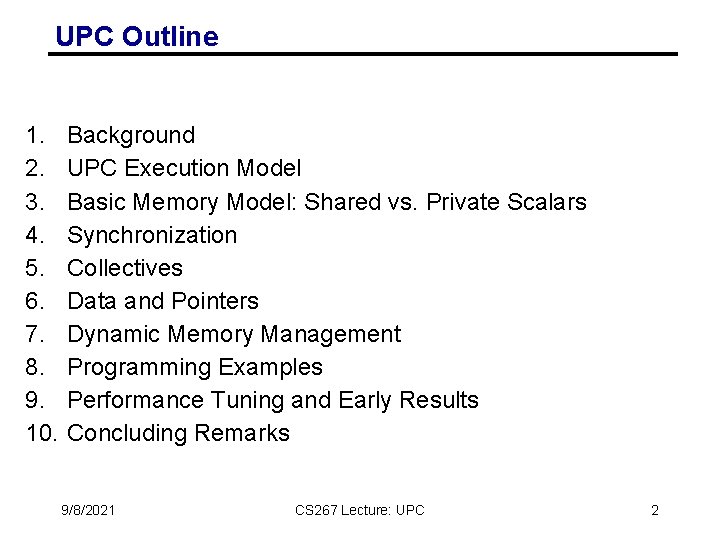 UPC Outline

1. Background
2. UPC Execution Model
3. Basic Memory Model: Shared vs. Private Scalars
4. Synchronization
5. Collectives
6. Data and Pointers
7. Dynamic Memory Management
8. Programming Examples
9. Performance Tuning and Early Results
10. Concluding Remarks

9/8/2021 CS267 Lecture: UPC 2